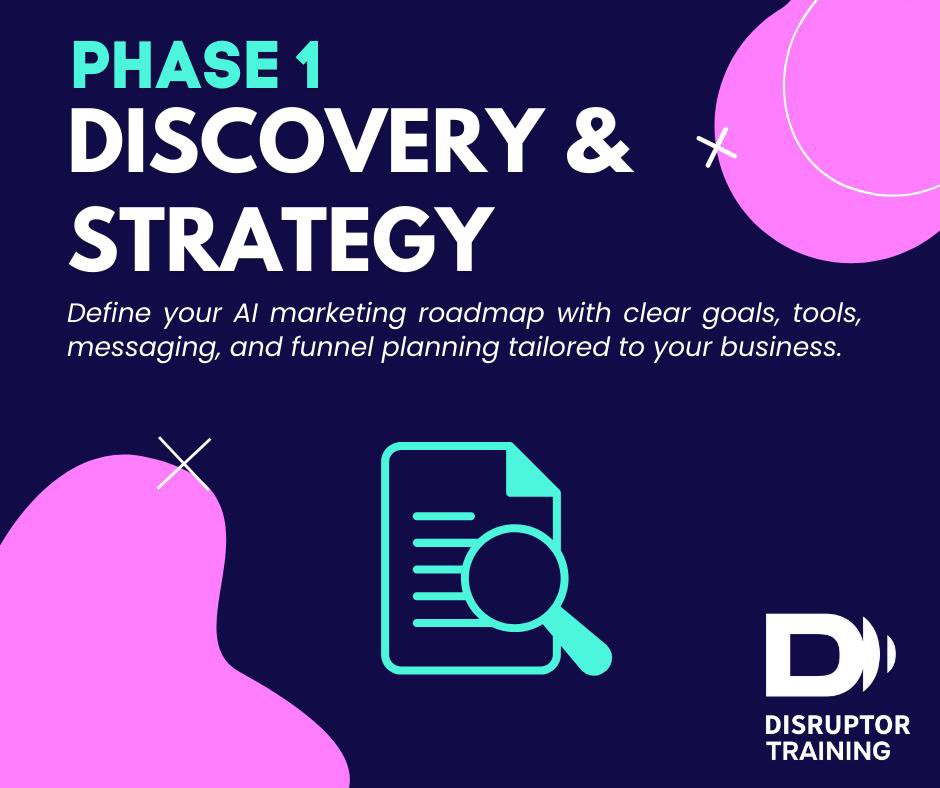 PHASE 1
DISCOVERY & STRATEGY

Define your AI marketing roadmap with clear goals, tools, messaging, and funnel planning tailored to your business.

DISRUPTOR TRAINING